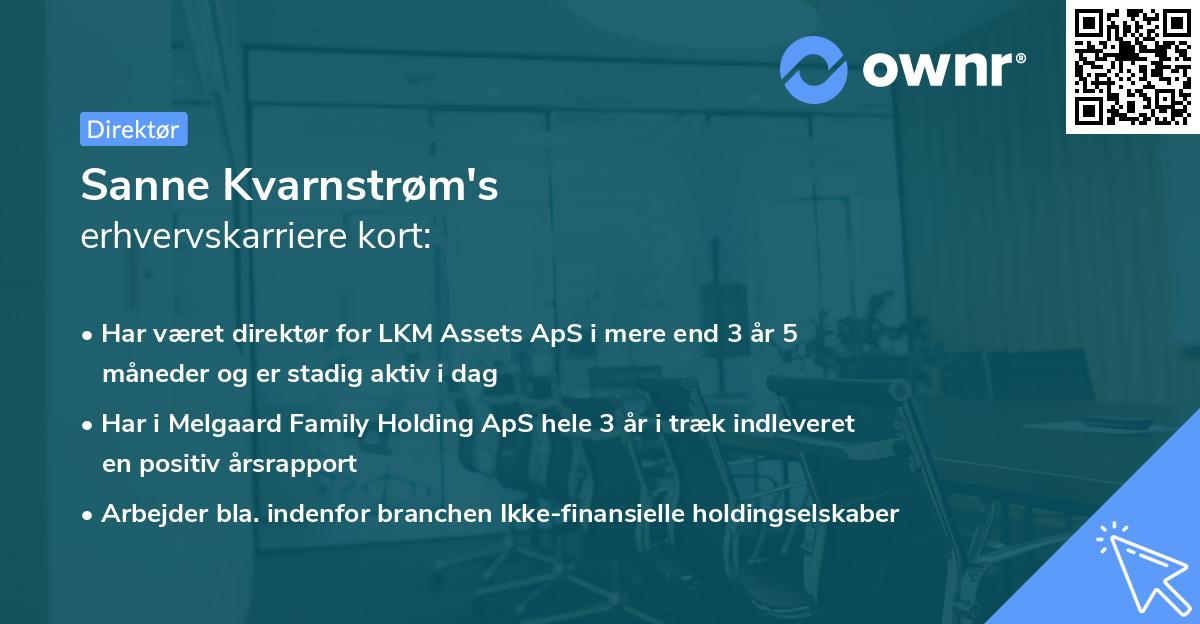 ownr®

Direktør

Sanne Kvarnstrøm's
erhvervskarriere kort:

• Har været direktør for LKM Assets ApS i mere end 3 år 5 måneder og er stadig aktiv i dag

• Har i Melgaard Family Holding ApS hele 3 år i træk indleveret en positiv årsrapport

• Arbejder bla. indenfor branchen Ikke-finansielle holdingselskaber